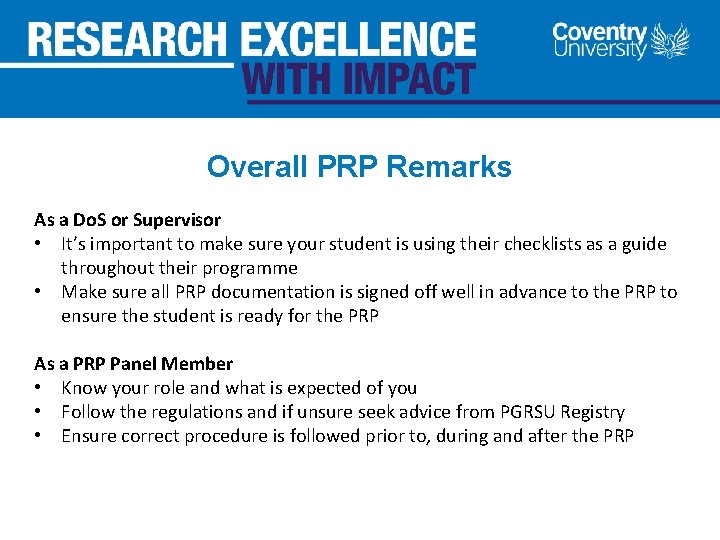 RESEARCH EXCELLENCE
WITH IMPACT

Coventry University

Overall PRP Remarks

As a DoS or Supervisor
• It's important to make sure your student is using their checklists as a guide throughout their programme
• Make sure all PRP documentation is signed off well in advance to the PRP to ensure the student is ready for the PRP

As a PRP Panel Member
• Know your role and what is expected of you
• Follow the regulations and if unsure seek advice from PGRSU Registry
• Ensure correct procedure is followed prior to, during and after the PRP